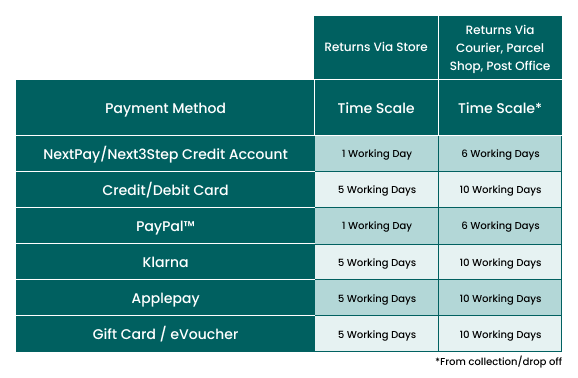 | | Returns Via Store | Returns Via Courier, Parcel Shop, Post Office |
|---|---|---|
| Payment Method | Time Scale | Time Scale* |
| NextPay/Next3Step Credit Account | 1 Working Day | 6 Working Days |
| Credit/Debit Card | 5 Working Days | 10 Working Days |
| PayPal™ | 1 Working Day | 6 Working Days |
| Klarna | 5 Working Days | 10 Working Days |
| Applepay | 5 Working Days | 10 Working Days |
| Gift Card / eVoucher | 5 Working Days | 10 Working Days |

*From collection/drop off